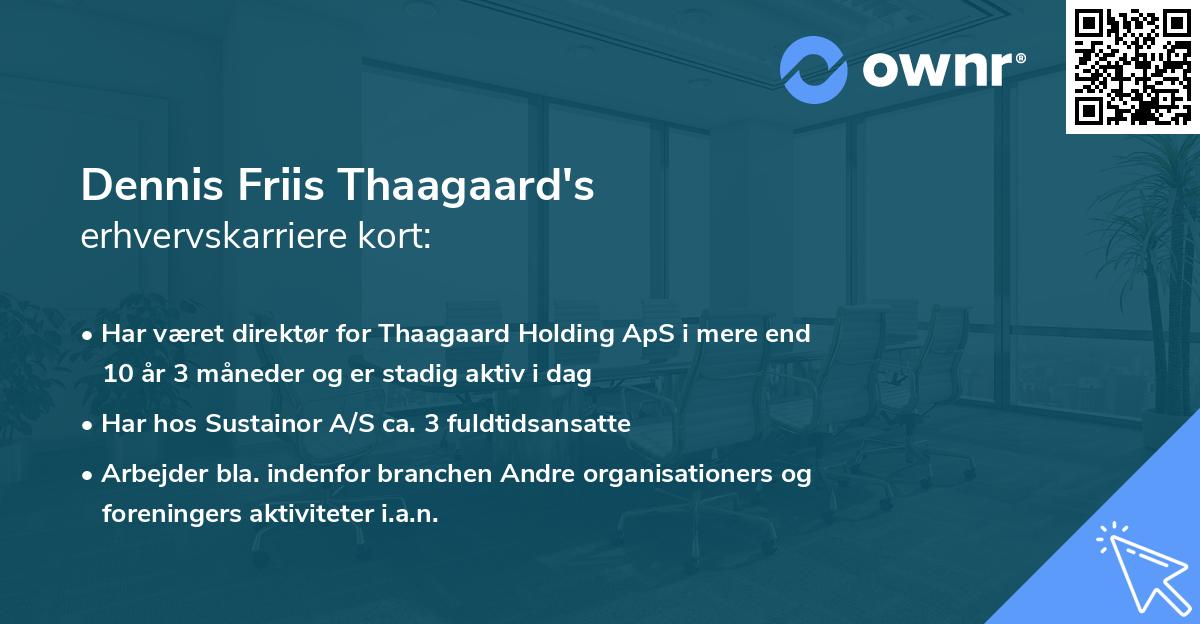 ownr®

Dennis Friis Thaagaard's
erhvervskarriere kort:

• Har været direktør for Thaagaard Holding ApS i mere end 10 år 3 måneder og er stadig aktiv i dag

• Har hos Sustainor A/S ca. 3 fuldtidsansatte

• Arbejder bla. indenfor branchen Andre organisationers og foreningers aktiviteter i.a.n.